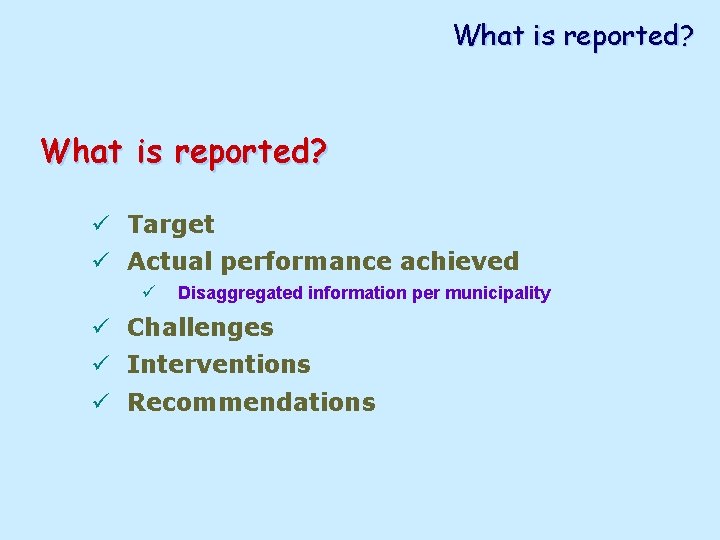 What is reported?

What is reported?

✓ Target
✓ Actual performance achieved
  ✓ Disaggregated information per municipality
✓ Challenges
✓ Interventions
✓ Recommendations